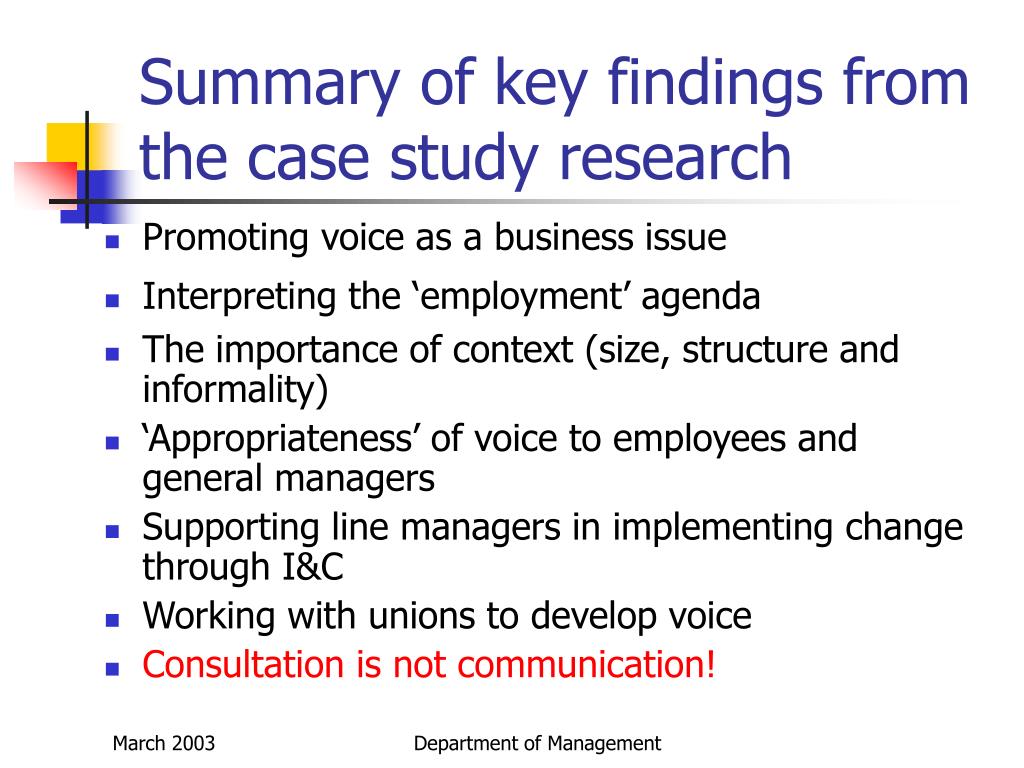 Summary of key findings from the case study research

- Promoting voice as a business issue
- Interpreting the ‘employment’ agenda
- The importance of context (size, structure and informality)
- ‘Appropriateness’ of voice to employees and general managers
- Supporting line managers in implementing change through I&C
- Working with unions to develop voice
- Consultation is not communication!

March 2003

Department of Management